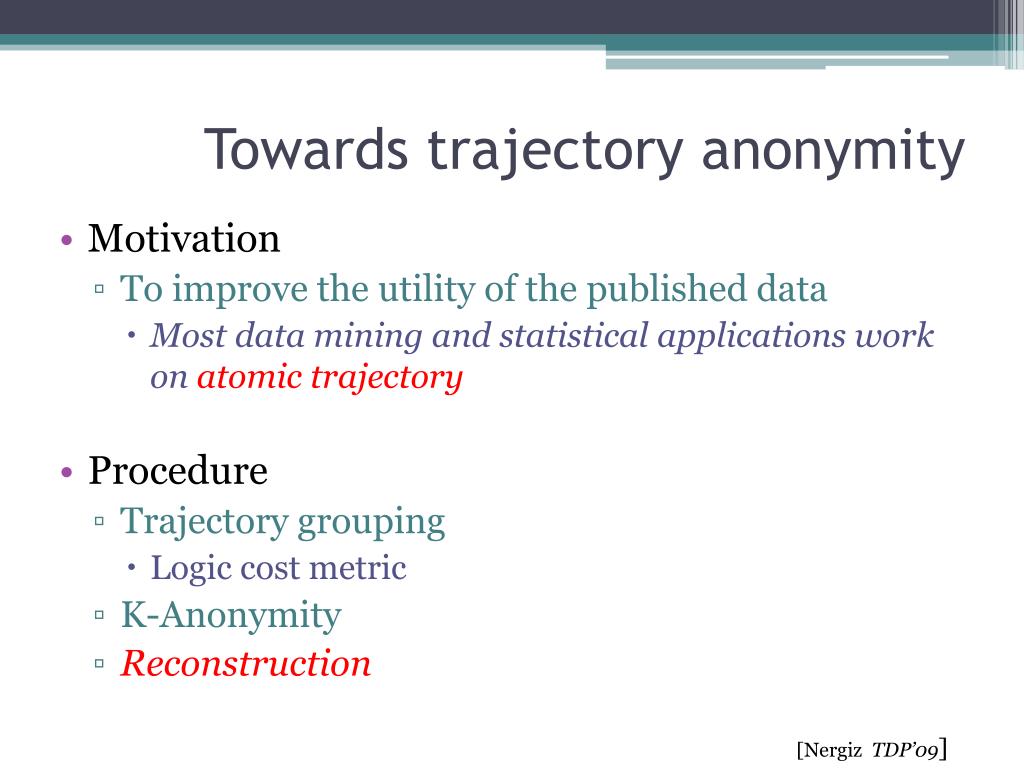 Towards trajectory anonymity

• Motivation
 ▫ To improve the utility of the published data
  • Most data mining and statistical applications work on atomic trajectory

• Procedure
 ▫ Trajectory grouping
  • Logic cost metric
 ▫ K-Anonymity
 ▫ Reconstruction

[Nergiz TDP'09]